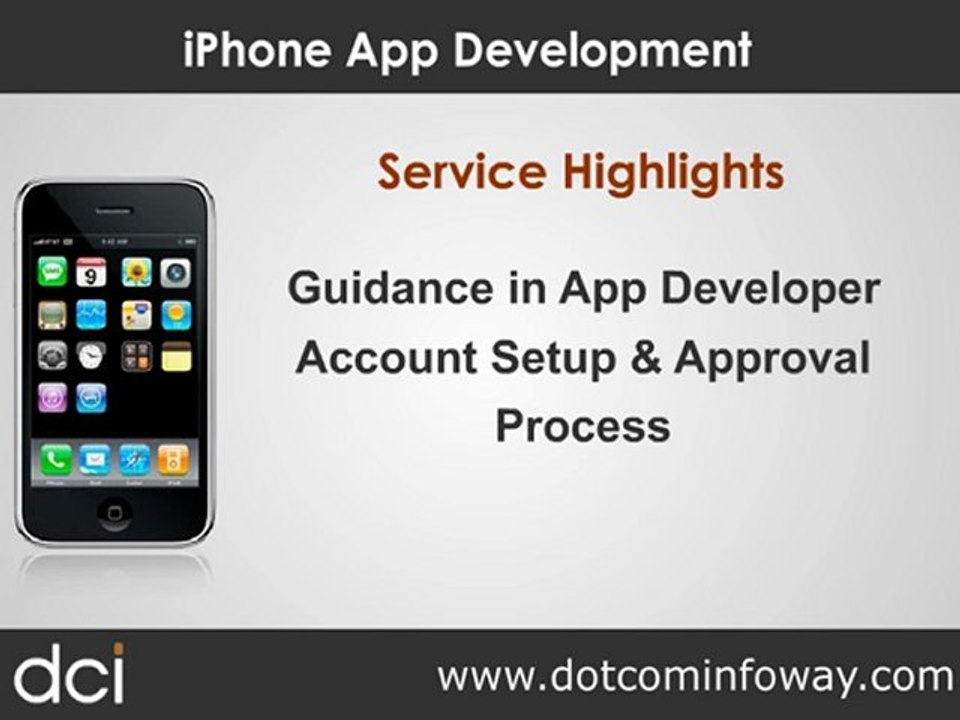 iPhone App Development

Service Highlights

Guidance in App Developer Account Setup & Approval Process

dci

www.dotcominfoway.com